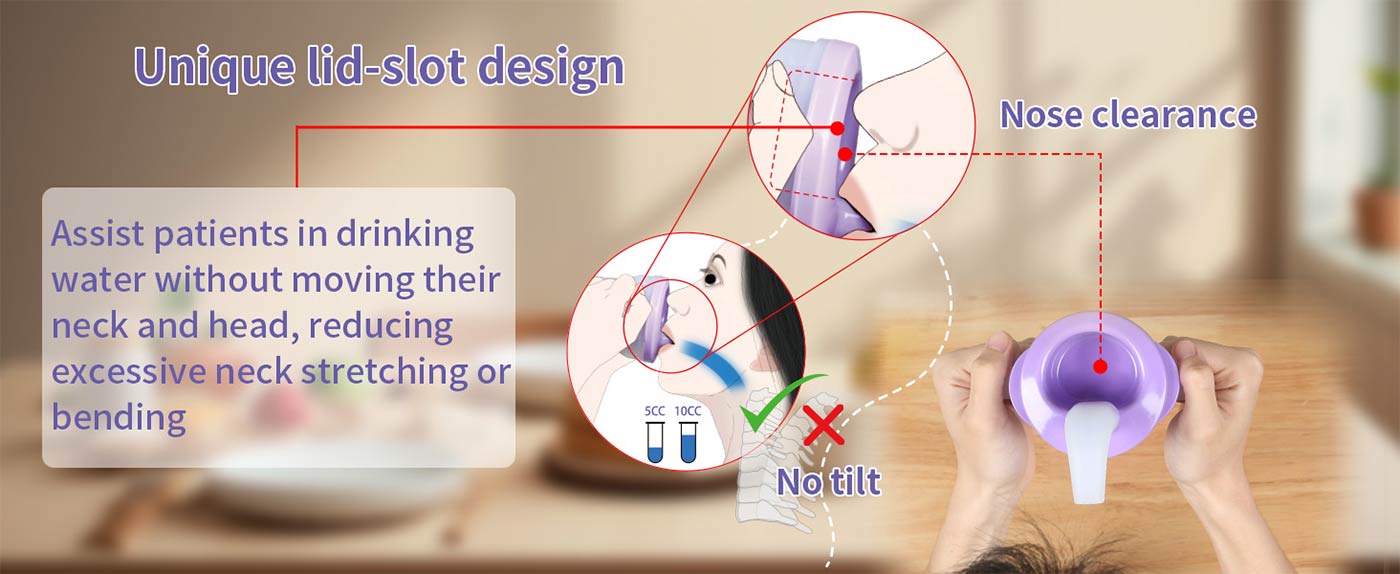 Unique lid-slot design

Nose clearance

Assist patients in drinking water without moving their neck and head, reducing excessive neck stretching or bending

5CC 10CC

No tilt